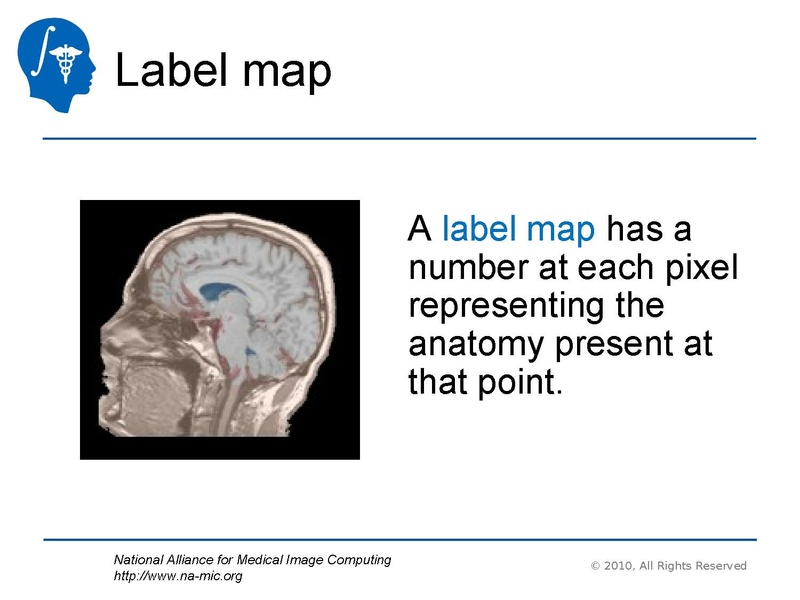 Label map

A label map has a number at each pixel representing the anatomy present at that point.

National Alliance for Medical Image Computing
http://www.na-mic.org

© 2010, All Rights Reserved